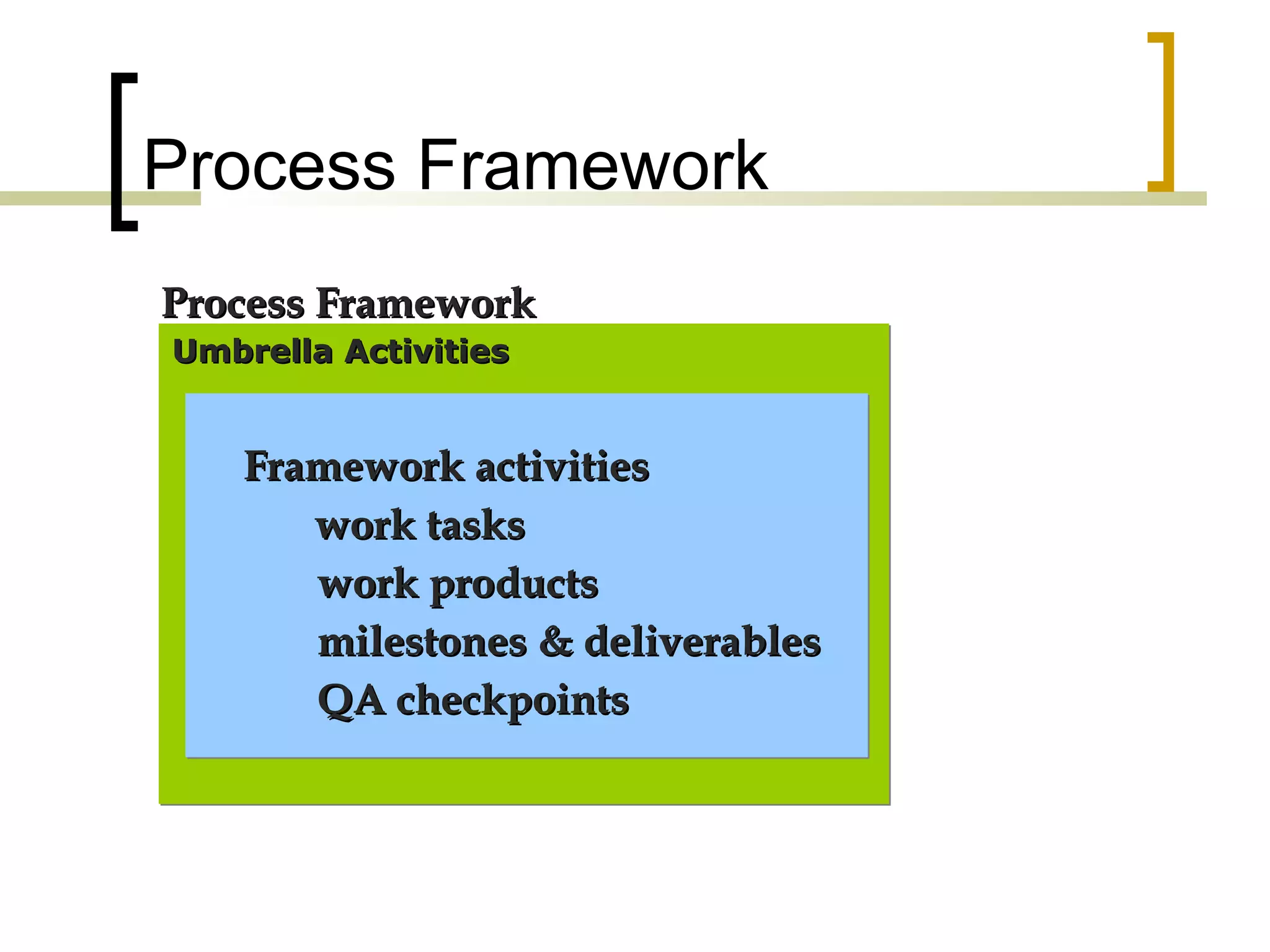 Process Framework

Process Framework

Umbrella Activities

Framework activities

work tasks

work products

milestones & deliverables

QA checkpoints